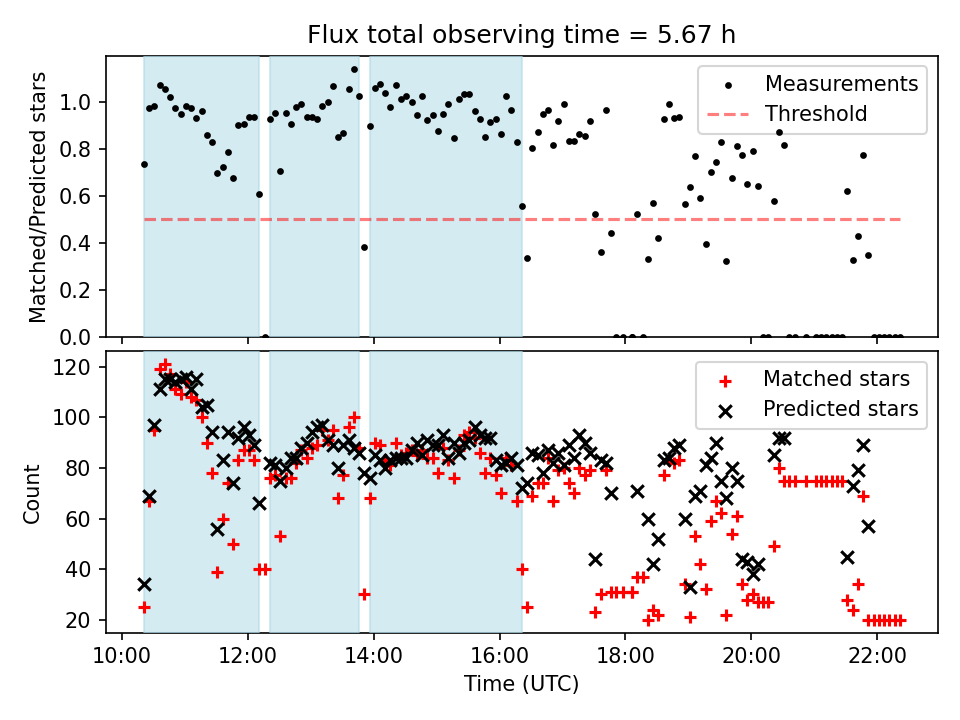 Flux total observing time = 5.67 h

Matched/Predicted stars

1.0
0.8
0.6
0.4
0.2
0.0

Measurements
Threshold

Count

120
100
80
60
40
20

Matched stars
Predicted stars

10:00
12:00
14:00
16:00
18:00
20:00
22:00

Time (UTC)